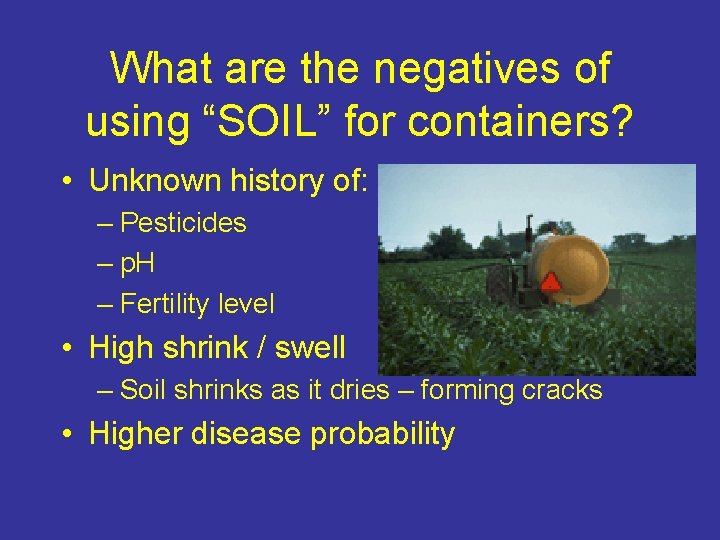 What are the negatives of using “SOIL” for containers?

• Unknown history of:
– Pesticides
– pH
– Fertility level
• High shrink / swell
– Soil shrinks as it dries – forming cracks
• Higher disease probability